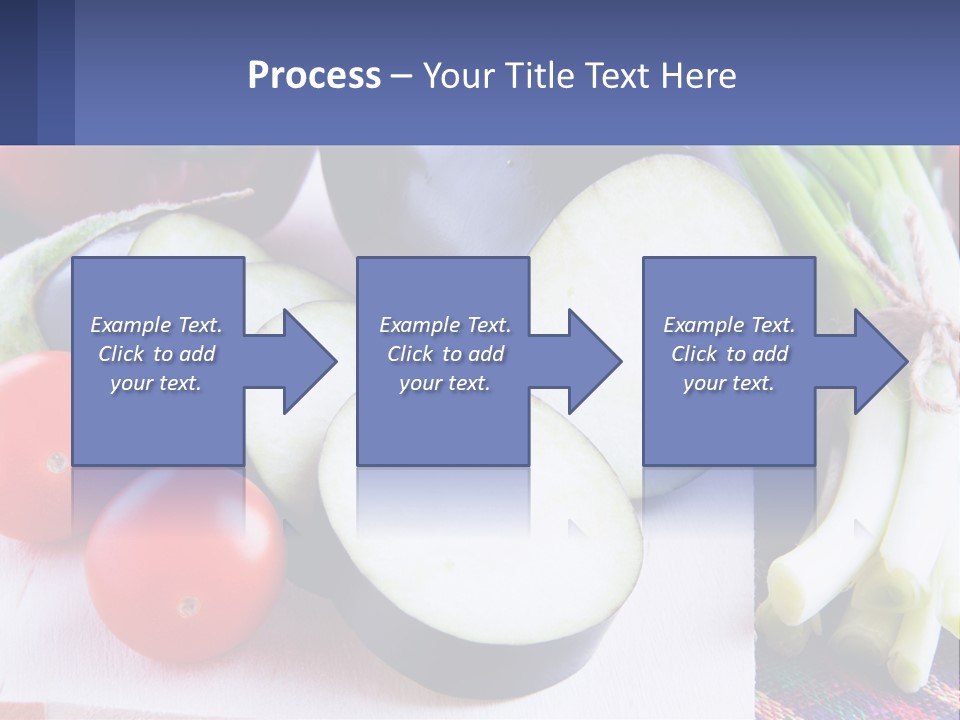 Process – Your Title Text Here

Example Text. Click to add your text.

Example Text. Click to add your text.

Example Text. Click to add your text.